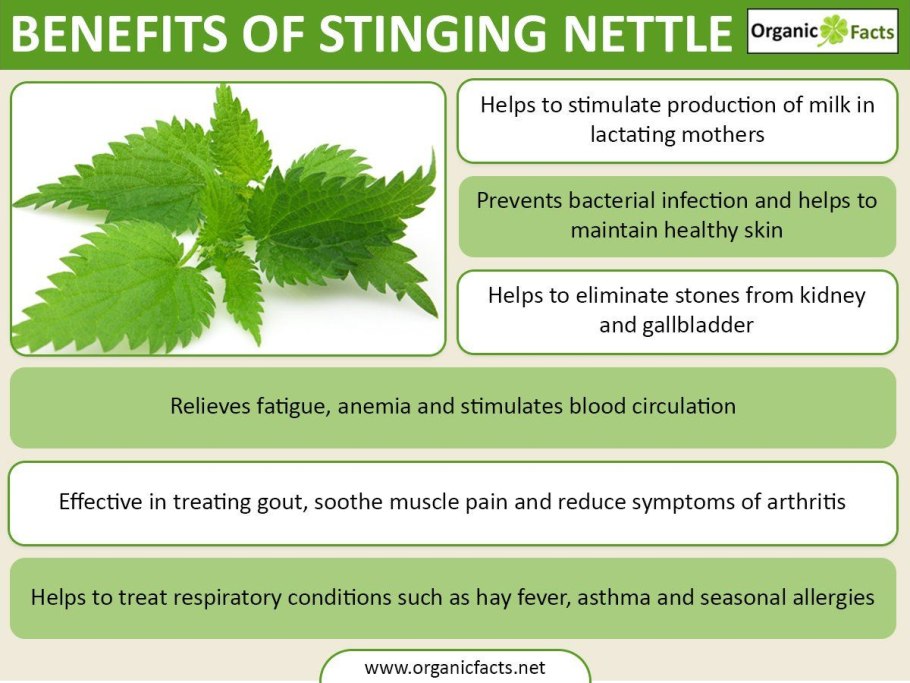 BENEFITS OF STINGING NETTLE

Organic Facts

Helps to stimulate production of milk in lactating mothers

Prevents bacterial infection and helps to maintain healthy skin

Helps to eliminate stones from kidney and gallbladder

Relieves fatigue, anemia and stimulates blood circulation

Effective in treating gout, soothe muscle pain and reduce symptoms of arthritis

Helps to treat respiratory conditions such as hay fever, asthma and seasonal allergies

www.organicfacts.net